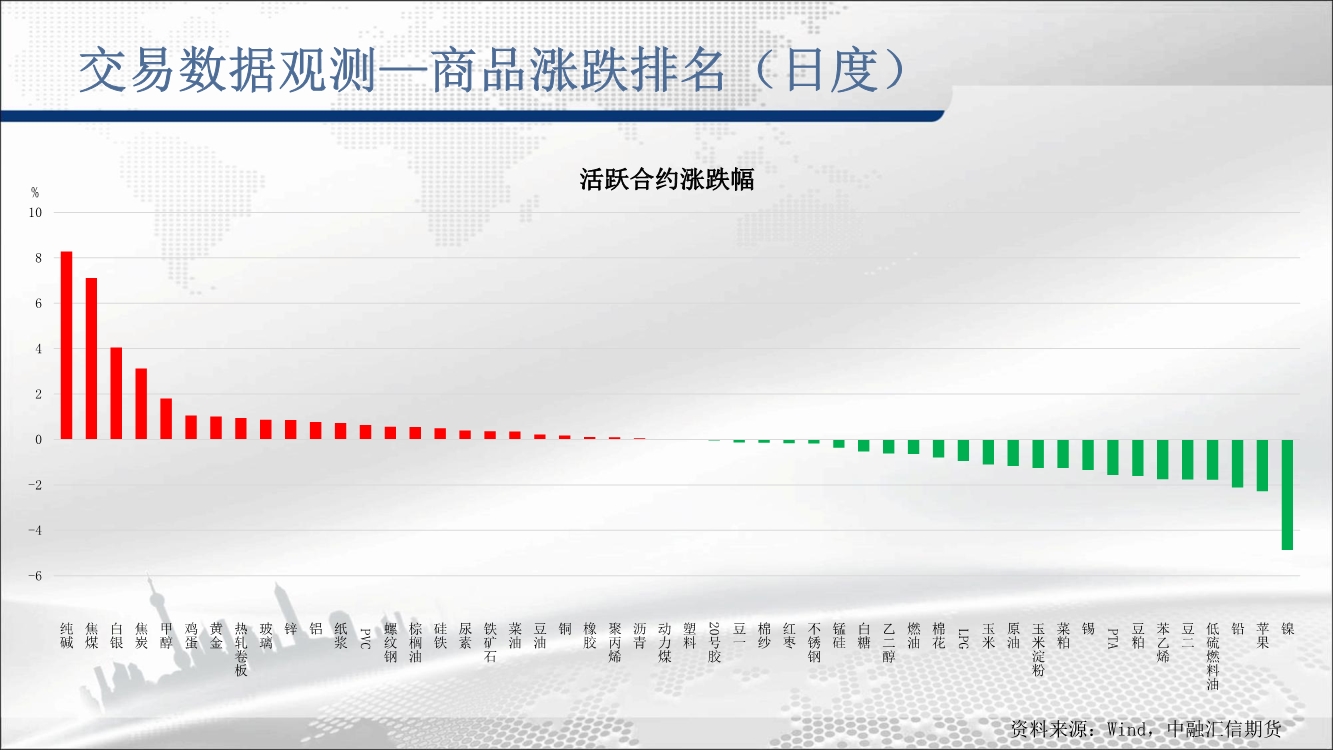 交易数据观测—商品涨跌排名（日度）

活跃合约涨跌幅

%
10
8
6
4
2
0
-2
-4
-6

纯碱 焦煤 白银 焦炭 甲醇 鸡蛋 黄金 热轧卷板 玻璃 锌 铝 纸浆 PVC 螺纹钢 棕榈油 硅铁 尿素 铁矿石 菜油 豆油 铜 橡胶 聚丙烯 沥青 动力煤 塑料 20号胶 豆一 棉纱 红枣 不锈钢 锰硅 白糖 乙二醇 燃油 棉花 LPG 玉米 原油 玉米淀粉 菜粕 锡 PTA 豆粕 苯乙烯 豆二 低硫燃料油 铅 苹果 镍

资料来源：Wind，中融汇信期货